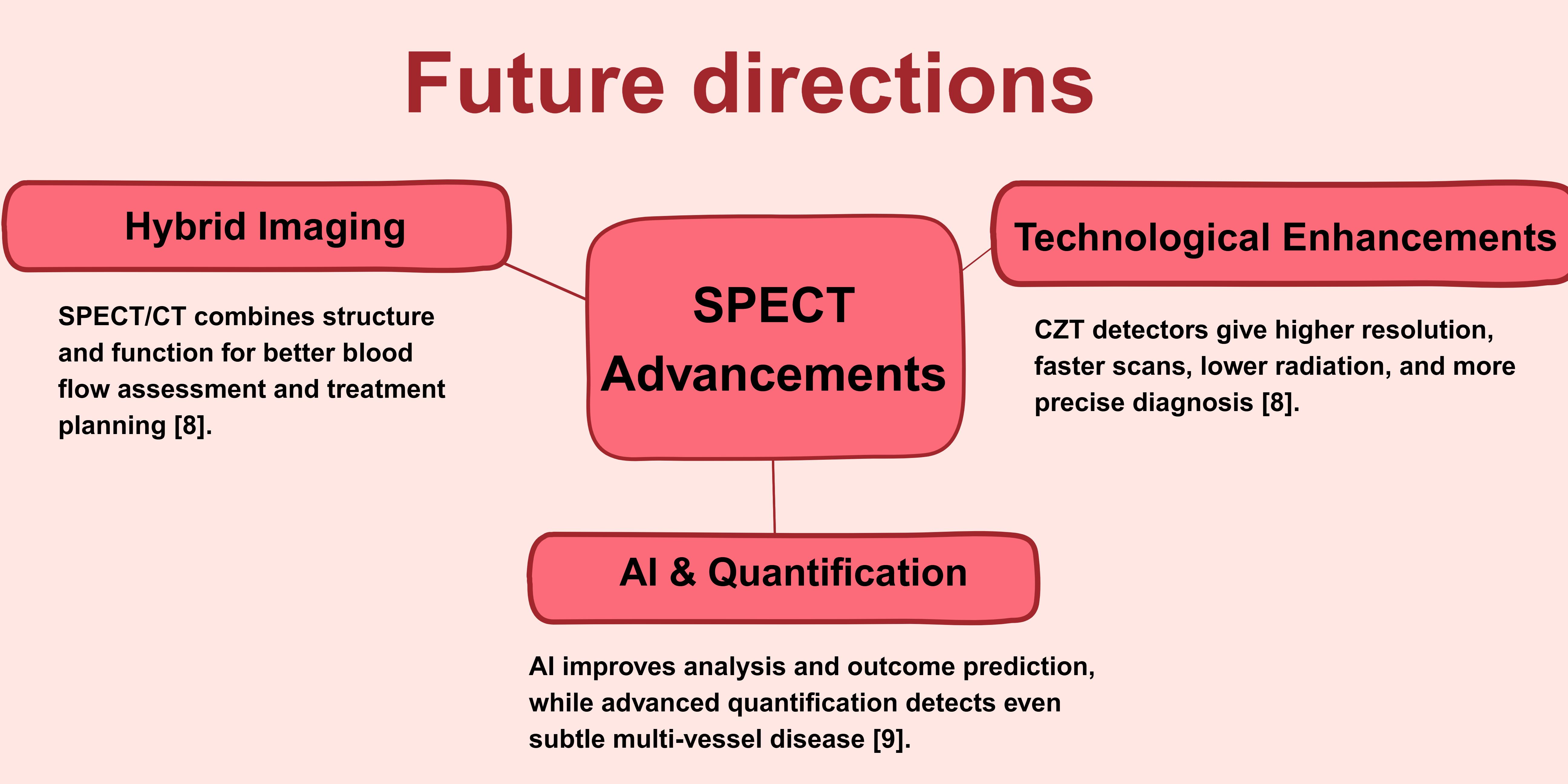 Future directions

Hybrid Imaging

SPECT/CT combines structure and function for better blood flow assessment and treatment planning [8].

SPECT Advancements

Technological Enhancements

CZT detectors give higher resolution, faster scans, lower radiation, and more precise diagnosis [8].

AI & Quantification

AI improves analysis and outcome prediction, while advanced quantification detects even subtle multi-vessel disease [9].